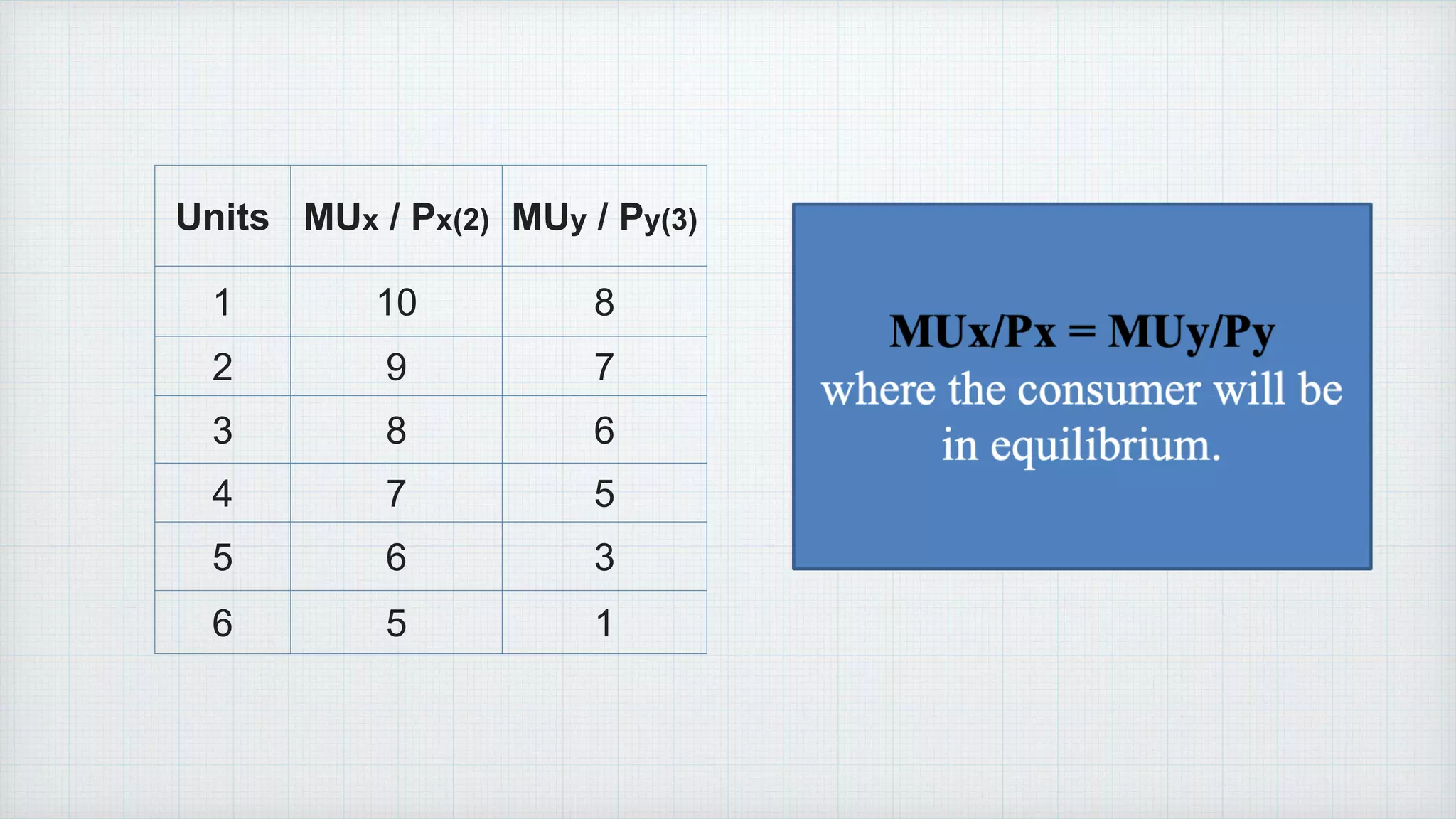 | Units | MUx / Px(2) | MUy / Py(3) |
|---|---|---|
| 1 | 10 | 8 |
| 2 | 9 | 7 |
| 3 | 8 | 6 |
| 4 | 7 | 5 |
| 5 | 6 | 3 |
| 6 | 5 | 1 |

MUx/Px = MUy/Py
where the consumer will be in equilibrium.